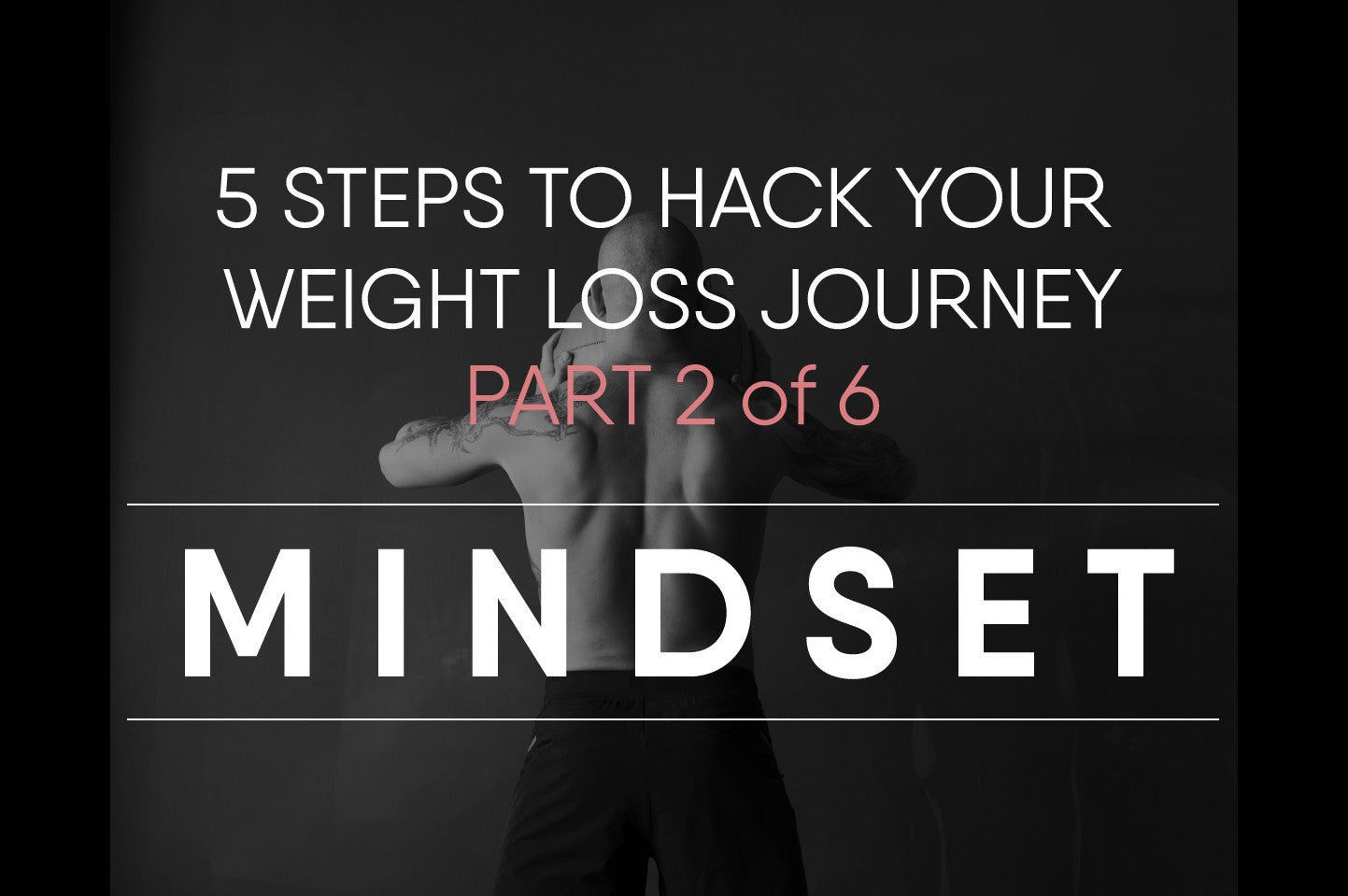 5 STEPS TO HACK YOUR WEIGHT LOSS JOURNEY
PART 2 of 6

MINDSET